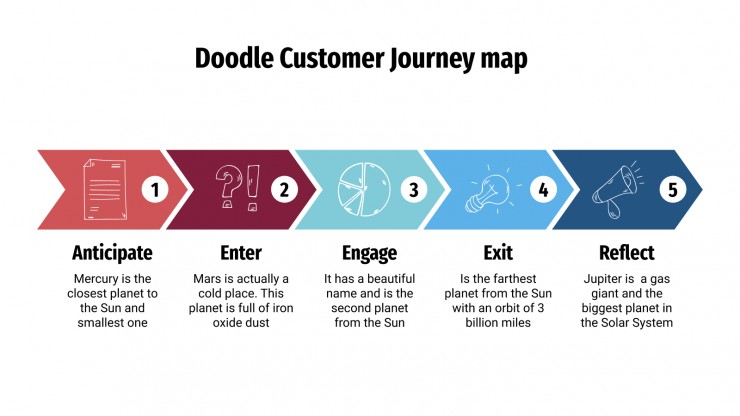 Doodle Customer Journey map

1

2

3

4

5

Anticipate

Mercury is the closest planet to the Sun and smallest one

Enter

Mars is actually a cold place. This planet is full of iron oxide dust

Engage

It has a beautiful name and is the second planet from the Sun

Exit

Is the farthest planet from the Sun with an orbit of 3 billion miles

Reflect

Jupiter is a gas giant and the biggest planet in the Solar System